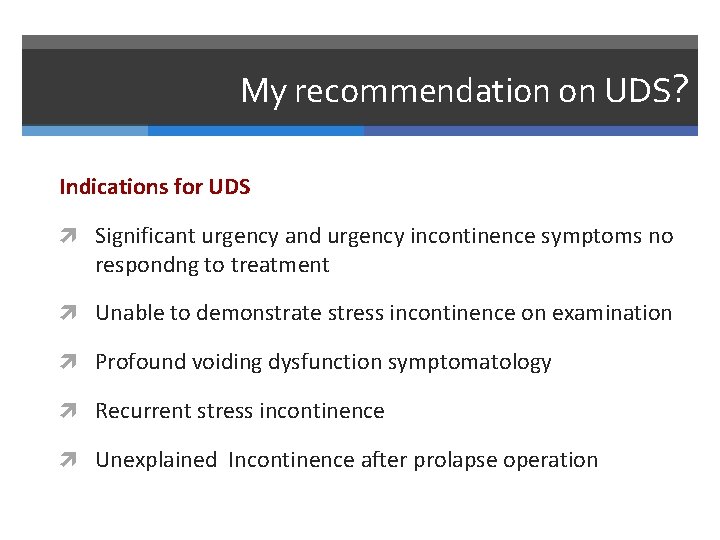 My recommendation on UDS?

Indications for UDS

Significant urgency and urgency incontinence symptoms no respondng to treatment

Unable to demonstrate stress incontinence on examination

Profound voiding dysfunction symptomatology

Recurrent stress incontinence

Unexplained Incontinence after prolapse operation